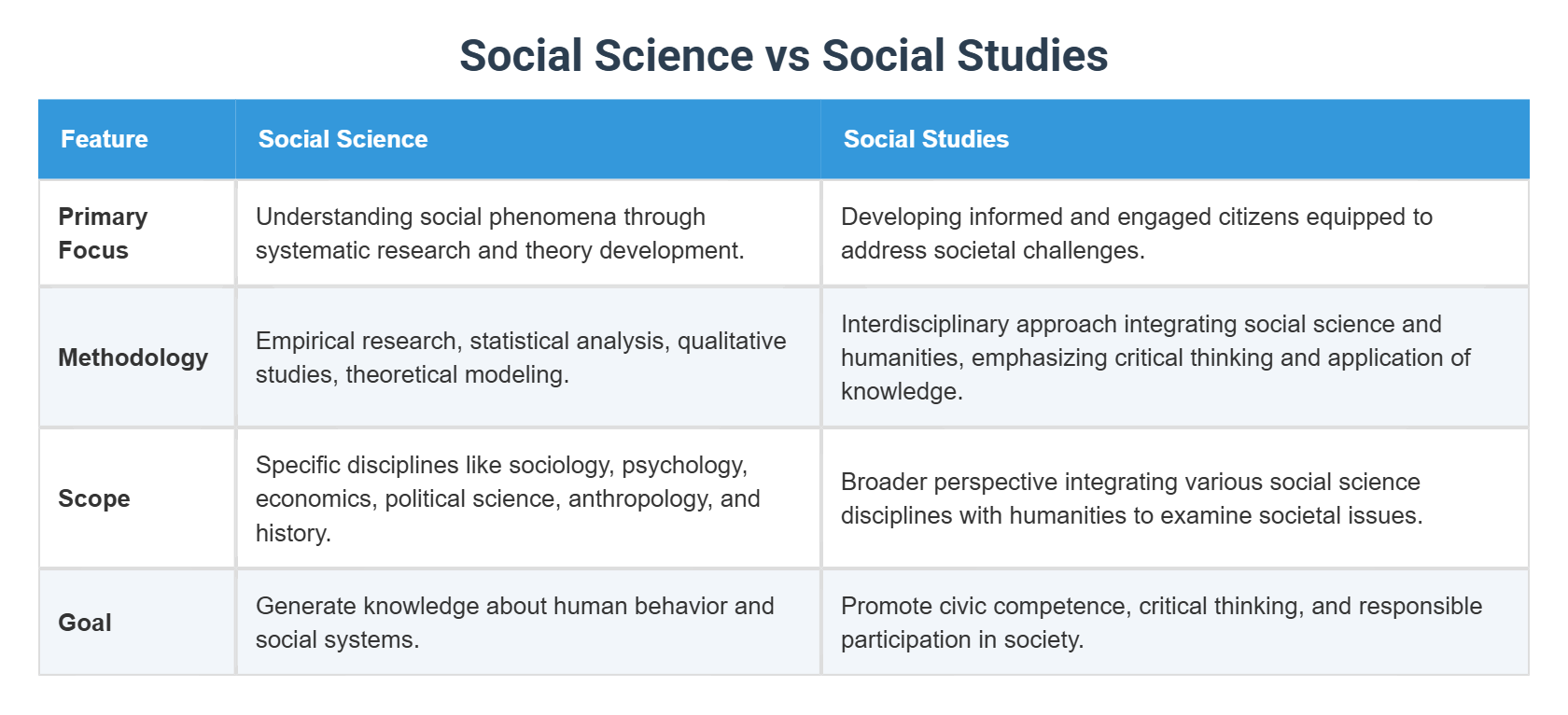 Social Science vs Social Studies

| Feature | Social Science | Social Studies |
|---|---|---|
| Primary Focus | Understanding social phenomena through systematic research and theory development. | Developing informed and engaged citizens equipped to address societal challenges. |
| Methodology | Empirical research, statistical analysis, qualitative studies, theoretical modeling. | Interdisciplinary approach integrating social science and humanities, emphasizing critical thinking and application of knowledge. |
| Scope | Specific disciplines like sociology, psychology, economics, political science, anthropology, and history. | Broader perspective integrating various social science disciplines with humanities to examine societal issues. |
| Goal | Generate knowledge about human behavior and social systems. | Promote civic competence, critical thinking, and responsible participation in society. |